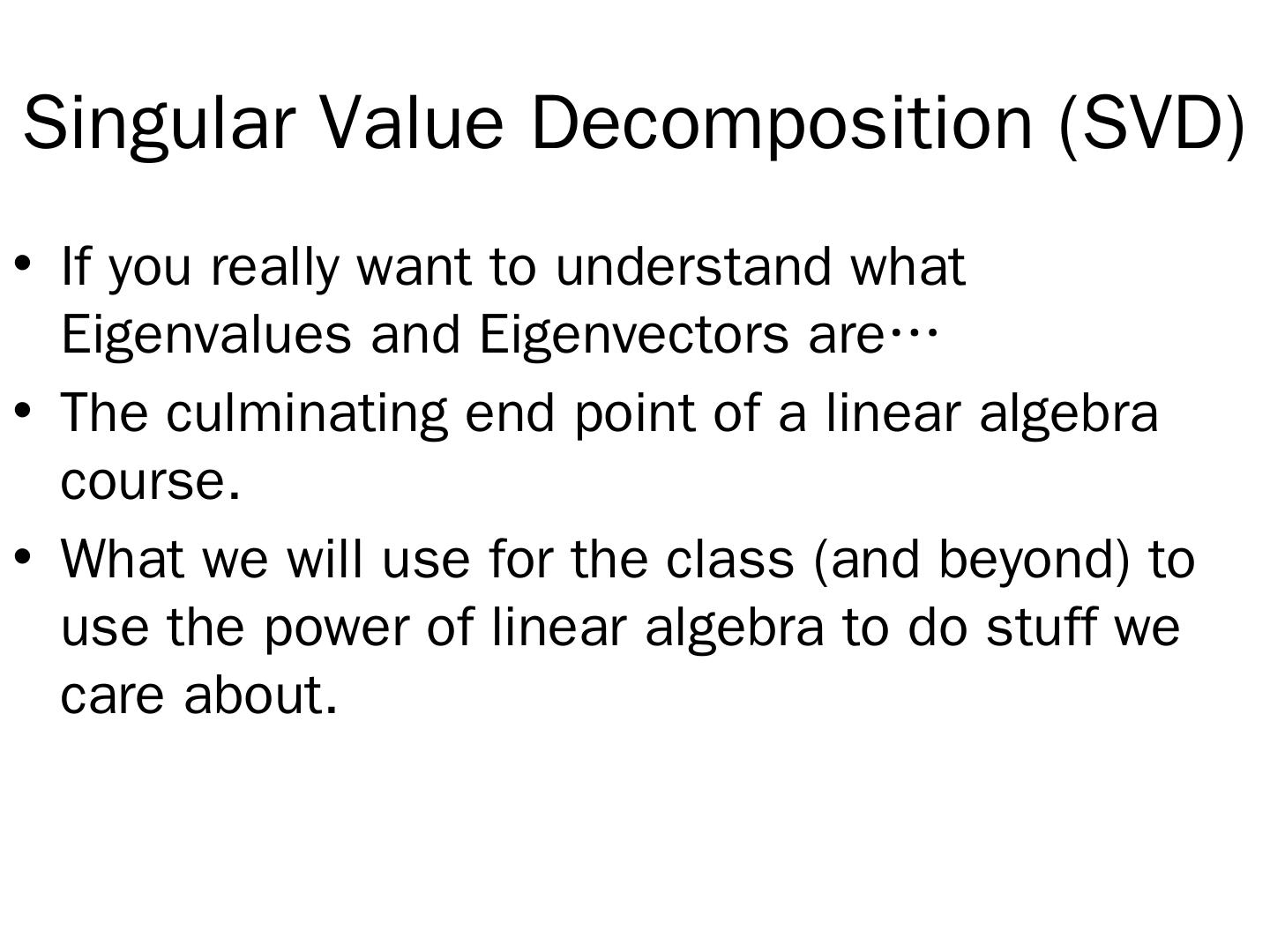 Singular Value Decomposition (SVD)

• If you really want to understand what Eigenvalues and Eigenvectors are…

• The culminating end point of a linear algebra course.

• What we will use for the class (and beyond) to use the power of linear algebra to do stuff we care about.